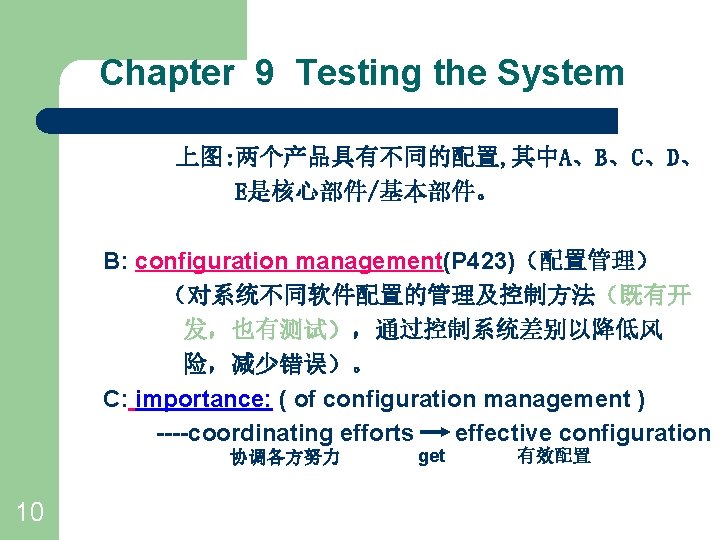 Chapter 9 Testing the System

上图:两个产品具有不同的配置,其中A、B、C、D、E是核心部件/基本部件。

B: configuration management(P423)（配置管理）（对系统不同软件配置的管理及控制方法（既有开发，也有测试），通过控制系统差别以降低风险，减少错误）。

C: importance: ( of configuration management )

----coordinating efforts → effective configuration

协调各方努力 get 有效配置

10